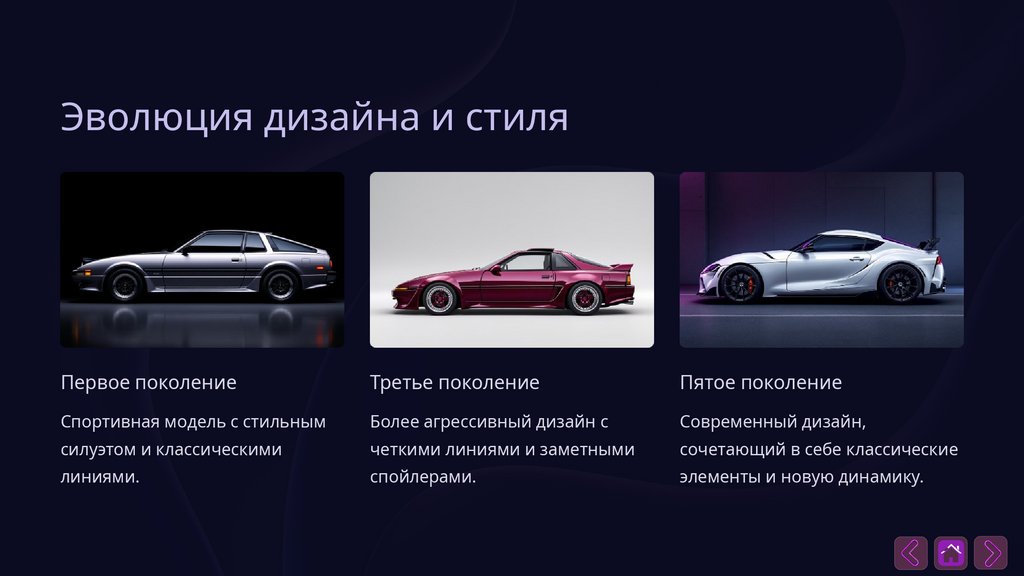 Эволюция дизайна и стиля

Первое поколение

Спортивная модель с стильным силуэтом и классическими линиями.

Третье поколение

Более агрессивный дизайн с четкими линиями и заметными спойлерами.

Пятое поколение

Современный дизайн, сочетающий в себе классические элементы и новую динамику.